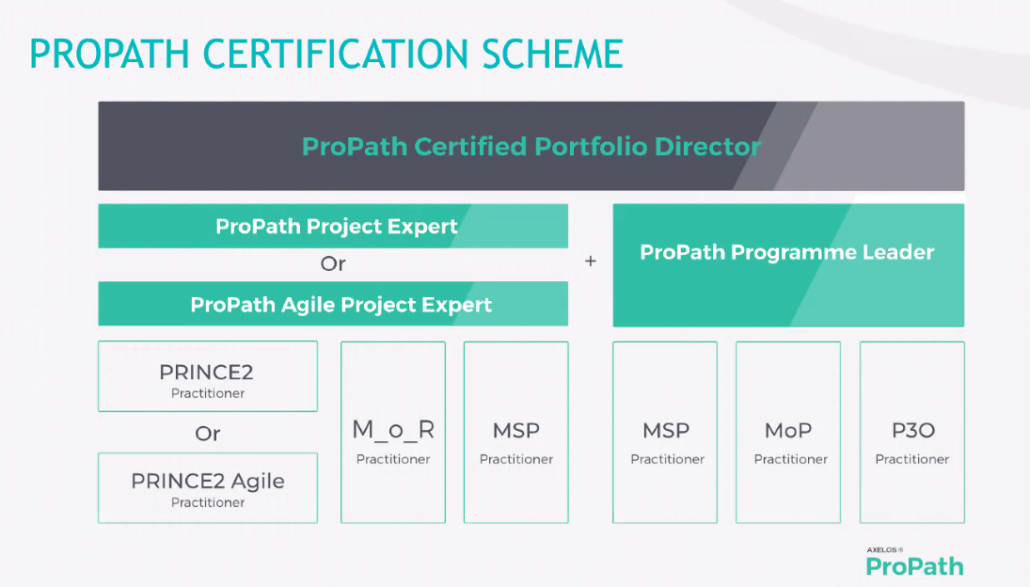 PROPATH CERTIFICATION SCHEME

ProPath Certified Portfolio Director

ProPath Project Expert

Or

ProPath Agile Project Expert

+

ProPath Programme Leader

PRINCE2
Practitioner

Or

PRINCE2 Agile
Practitioner

M_o_R
Practitioner

MSP
Practitioner

MSP
Practitioner

MoP
Practitioner

P3O
Practitioner

AXELOS®
ProPath